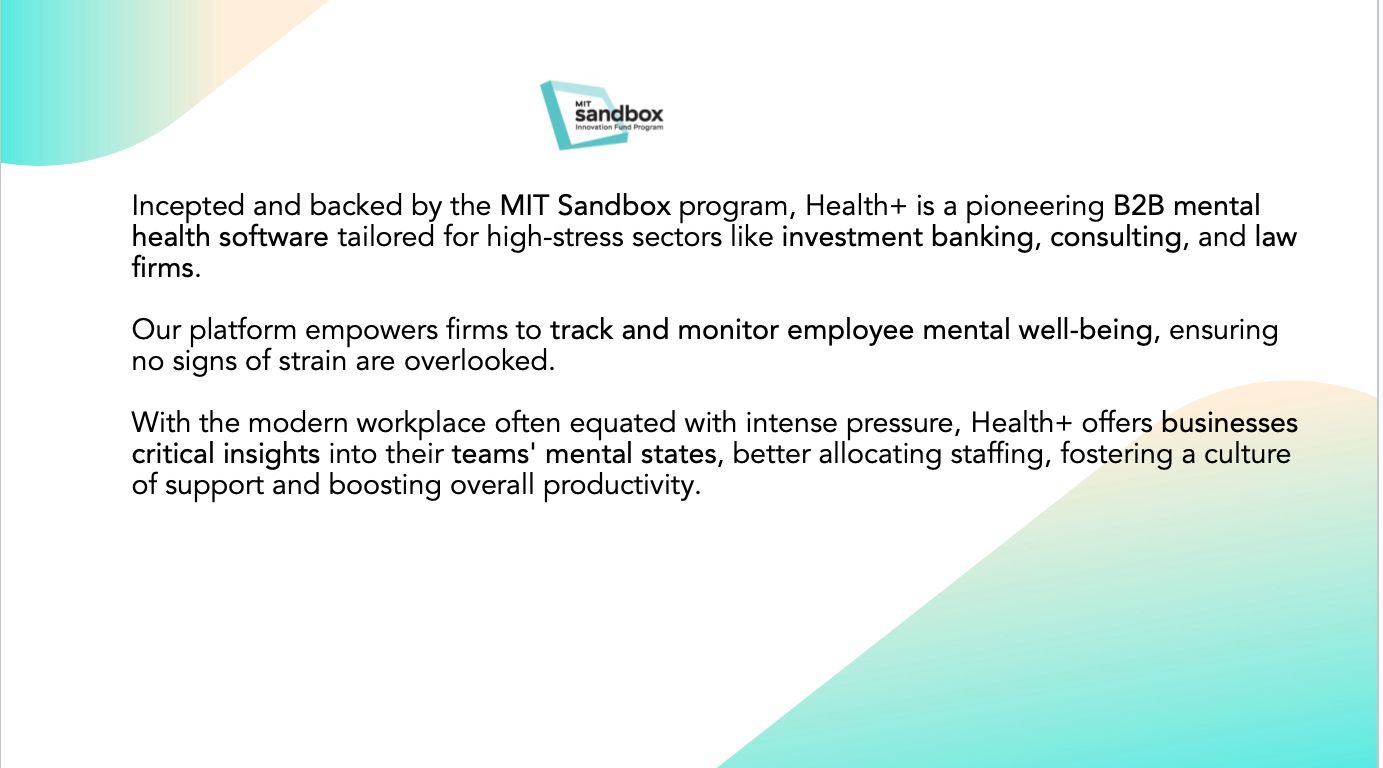 MIT sandbox Innovation Fund Program

Incepted and backed by the MIT Sandbox program, Health+ is a pioneering B2B mental health software tailored for high-stress sectors like investment banking, consulting, and law firms.

Our platform empowers firms to track and monitor employee mental well-being, ensuring no signs of strain are overlooked.

With the modern workplace often equated with intense pressure, Health+ offers businesses critical insights into their teams' mental states, better allocating staffing, fostering a culture of support and boosting overall productivity.